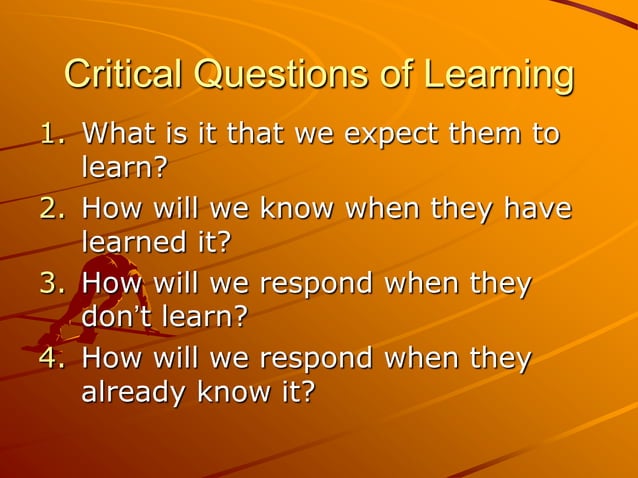 Critical Questions of Learning

1. What is it that we expect them to learn?
2. How will we know when they have learned it?
3. How will we respond when they don't learn?
4. How will we respond when they already know it?